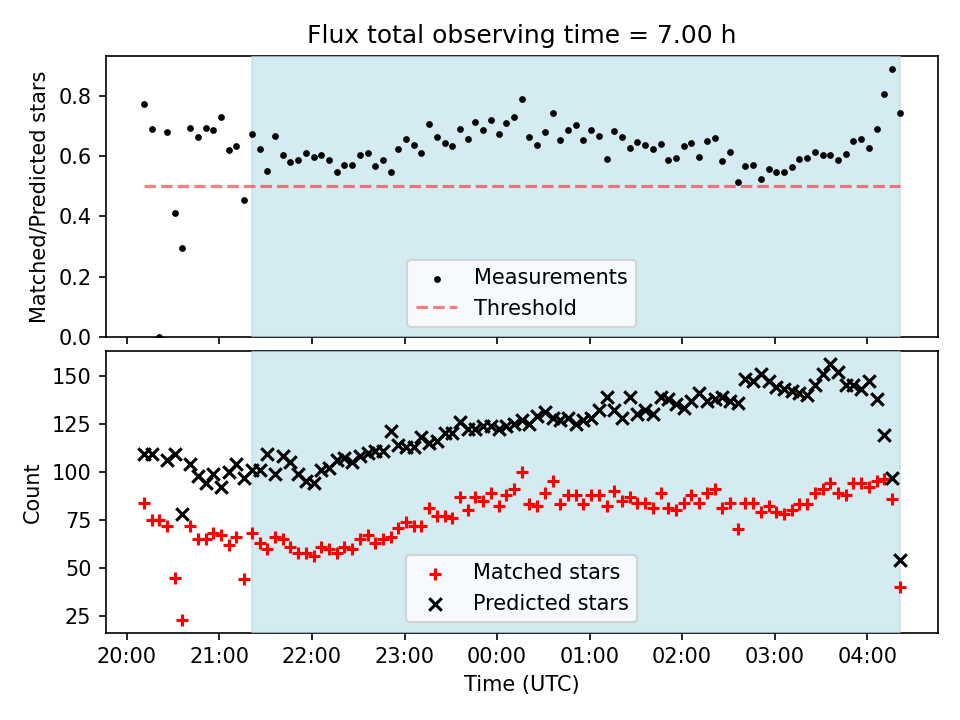 Flux total observing time = 7.00 h

Matched/Predicted stars

0.8
0.6
0.4
0.2
0.0

Measurements
Threshold

Count

150
125
100
75
50
25

Matched stars
Predicted stars

20:00 21:00 22:00 23:00 00:00 01:00 02:00 03:00 04:00

Time (UTC)